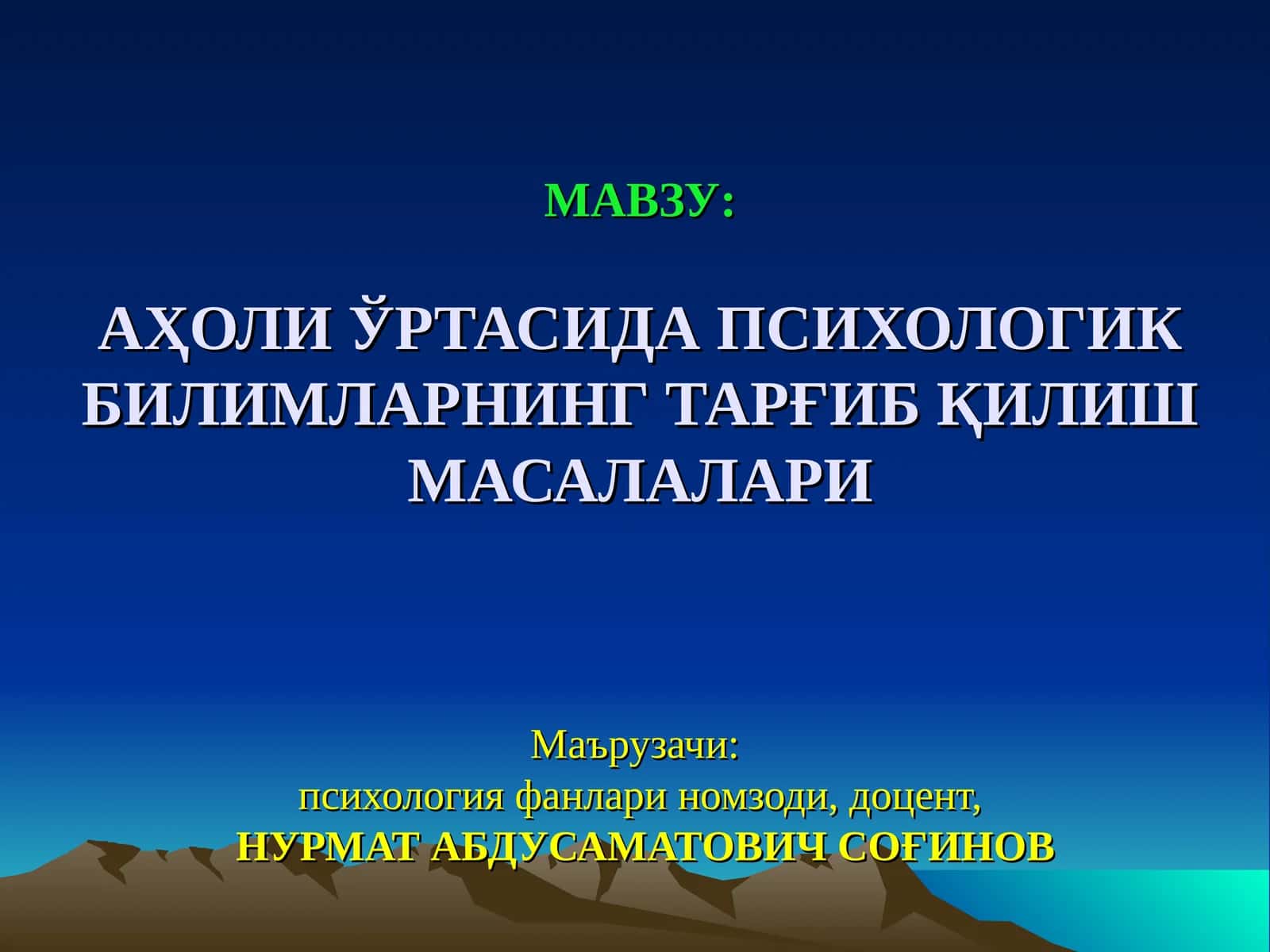 МАВЗУ:

АҲОЛИ ЎРТАСИДА ПСИХОЛОГИК БИЛИМЛАРНИНГ ТАРҒИБ ҚИЛИШ МАСАЛАЛАРИ

Маърузачи:
психология фанлари номзоди, доцент,
НУРМАТ АБДУСАМАТОВИЧ СОҒИНОВ